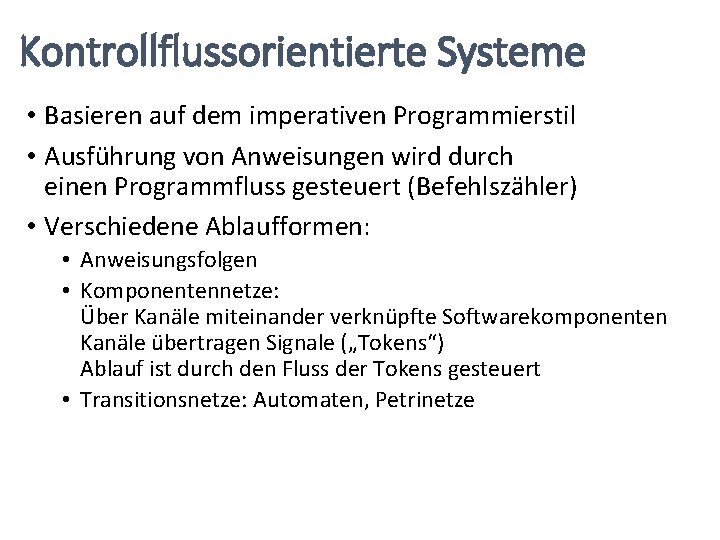 Kontrollflussorientierte Systeme

• Basieren auf dem imperativen Programmierstil

• Ausführung von Anweisungen wird durch einen Programmfluss gesteuert (Befehlszähler)

• Verschiedene Ablaufformen:

• Anweisungsfolgen

• Komponentennetze:
Über Kanäle miteinander verknüpfte Softwarekomponenten
Kanäle übertragen Signale („Tokens“)
Ablauf ist durch den Fluss der Tokens gesteuert

• Transitionsnetze: Automaten, Petrinetze